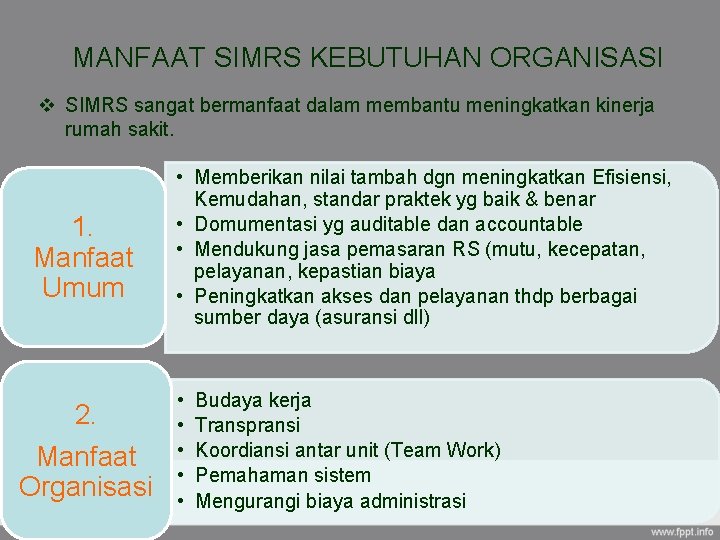 MANFAAT SIMRS KEBUTUHAN ORGANISASI

❖ SIMRS sangat bermanfaat dalam membantu meningkatkan kinerja rumah sakit.

1. Manfaat Umum

• Memberikan nilai tambah dgn meningkatkan Efisiensi, Kemudahan, standar praktek yg baik & benar
• Domumentasi yg auditable dan accountable
• Mendukung jasa pemasaran RS (mutu, kecepatan, pelayanan, kepastian biaya
• Peningkatkan akses dan pelayanan thdp berbagai sumber daya (asuransi dll)

2. Manfaat Organisasi

• Budaya kerja
• Transpransi
• Koordiansi antar unit (Team Work)
• Pemahaman sistem
• Mengurangi biaya administrasi

www.fppt.info